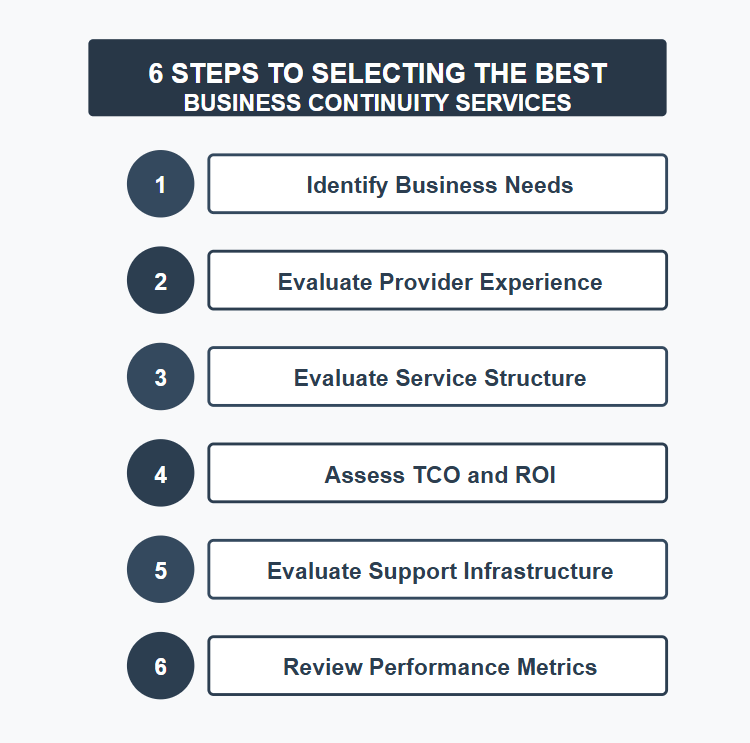 6 STEPS TO SELECTING THE BEST
BUSINESS CONTINUITY SERVICES

1
Identify Business Needs

2
Evaluate Provider Experience

3
Evaluate Service Structure

4
Assess TCO and ROI

5
Evaluate Support Infrastructure

6
Review Performance Metrics